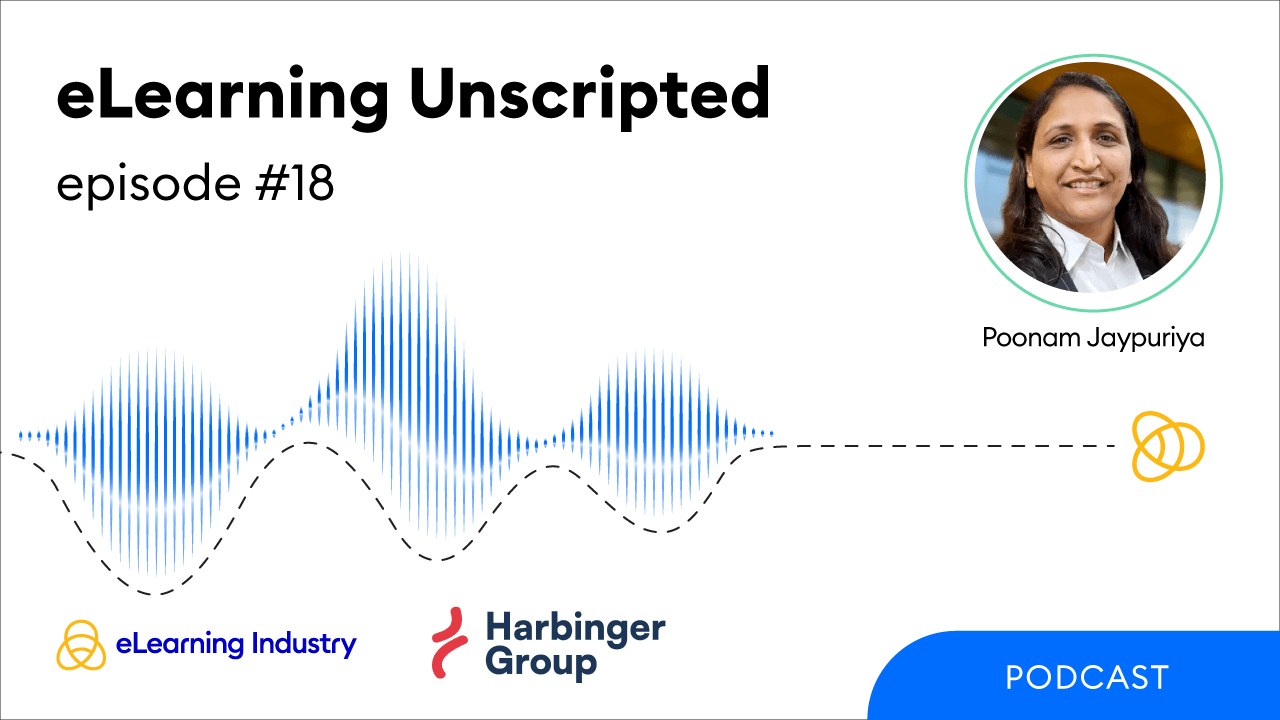 eLearning Unscripted

episode #18

Poonam Jaypuriya

eLearning Industry

Harbinger Group

PODCAST